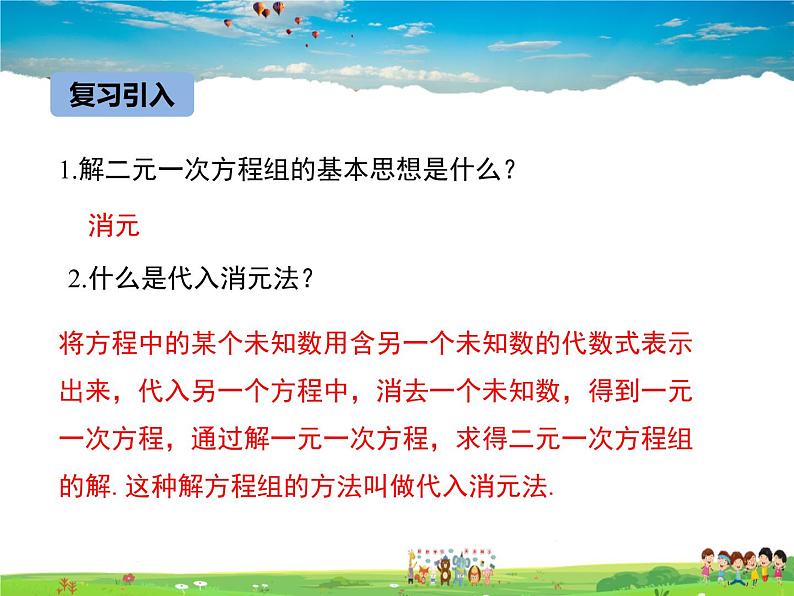 复习引入

1.解二元一次方程组的基本思想是什么？

消元

2.什么是代入消元法？

将方程中的某个未知数用含另一个未知数的代数式表示出来，代入另一个方程中，消去一个未知数，得到一元一次方程，通过解一元一次方程，求得二元一次方程组的解. 这种解方程组的方法叫做代入消元法.